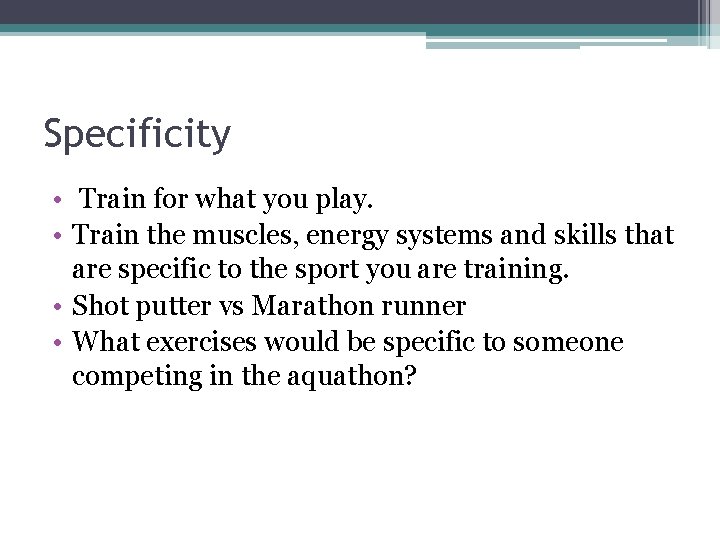 Specificity

• Train for what you play.
• Train the muscles, energy systems and skills that are specific to the sport you are training.
• Shot putter vs Marathon runner
• What exercises would be specific to someone competing in the aquathon?